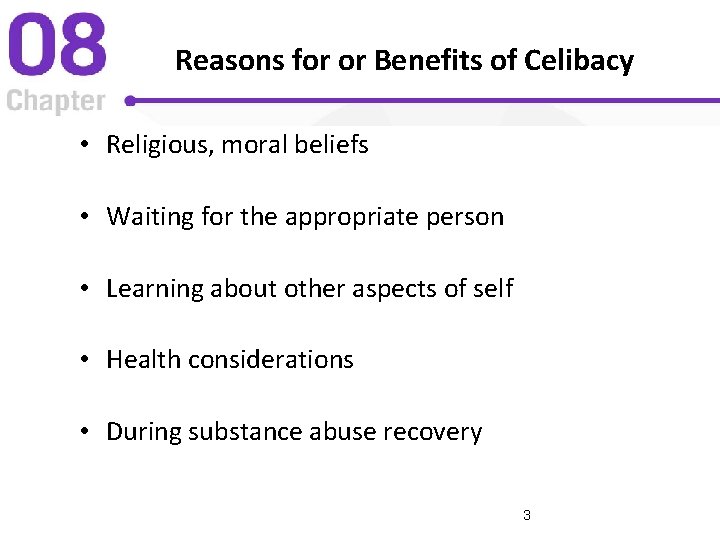 08
Chapter

Reasons for or Benefits of Celibacy

• Religious, moral beliefs

• Waiting for the appropriate person

• Learning about other aspects of self

• Health considerations

• During substance abuse recovery

3